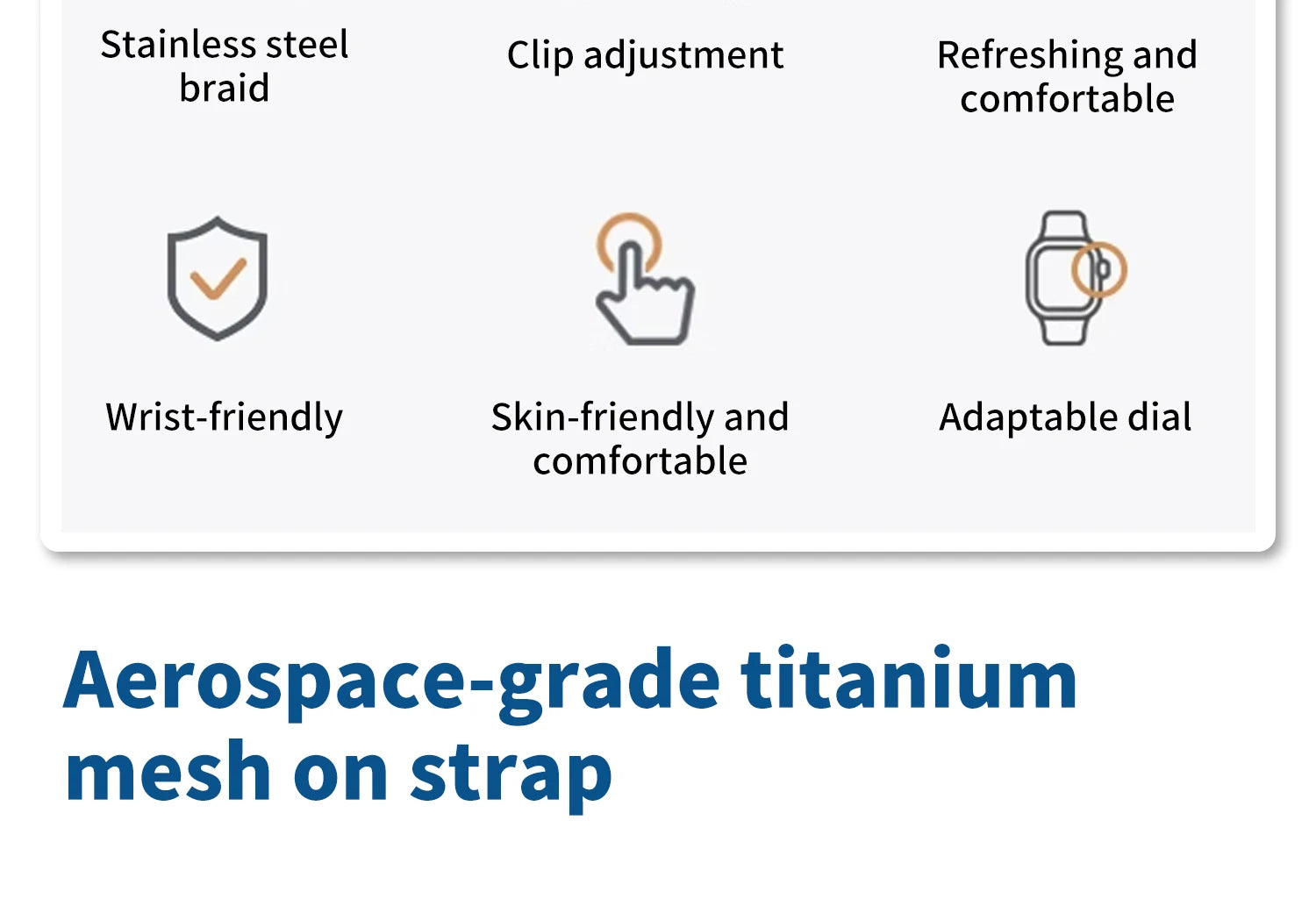 Stainless steel braid

Clip adjustment

Refreshing and comfortable

Wrist-friendly

Skin-friendly and comfortable

Adaptable dial

Aerospace-grade titanium mesh on strap